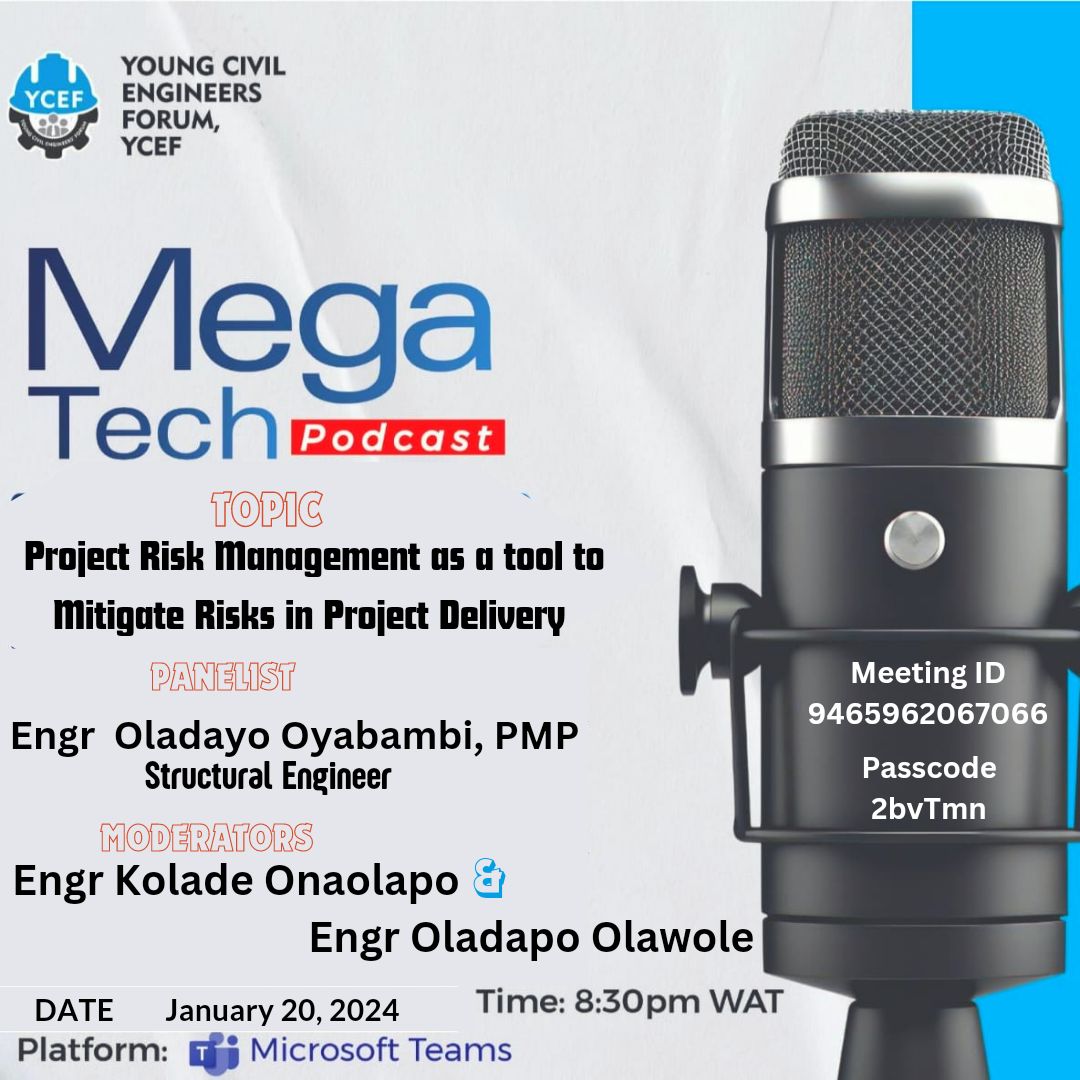 YCEF

YOUNG CIVIL ENGINEERS FORUM, YCEF

Mega Tech Podcast

TOPIC

Project Risk Management as a tool to Mitigate Risks in Project Delivery

PANELIST

Engr Oladayo Oyabambi, PMP
Structural Engineer

MODERATORS

Engr Kolade Onaolapo &
Engr Oladapo Olawole

Meeting ID
9465962067066

Passcode
2bvTmn

DATE January 20, 2024

Time: 8:30pm WAT

Platform: Microsoft Teams